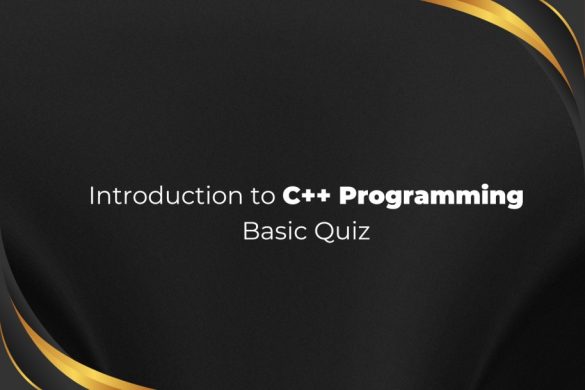 Introduction to C++ Programming
Basic Quiz